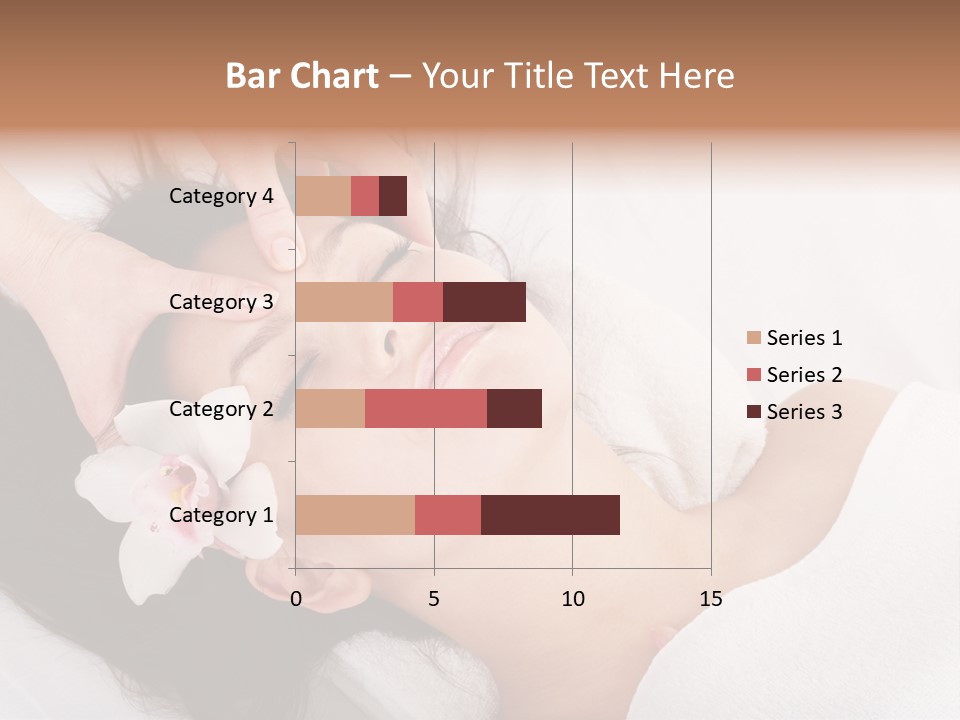 Bar Chart – Your Title Text Here

Category 4
Category 3
Category 2
Category 1

0
5
10
15

Series 1
Series 2
Series 3